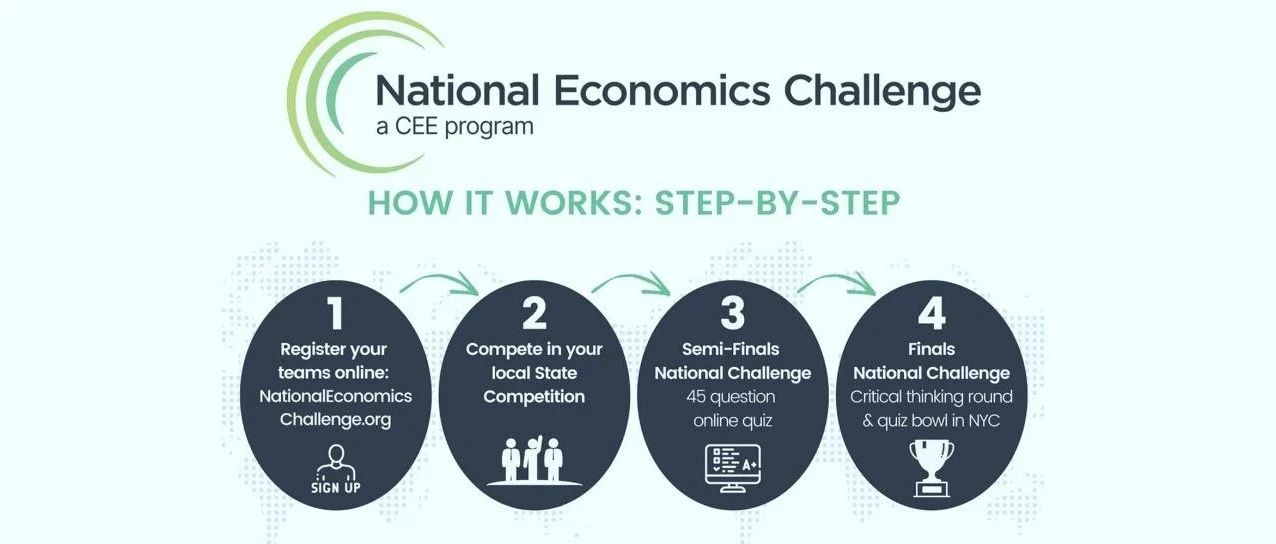 National Economics Challenge
a CEE program

HOW IT WORKS: STEP-BY-STEP

1
Register your teams online: NationalEconomicsChallenge.org
SIGN UP

2
Compete in your local State Competition

3
Semi-Finals National Challenge
45 question online quiz
A+

4
Finals National Challenge
Critical thinking round & quiz bowl in NYC